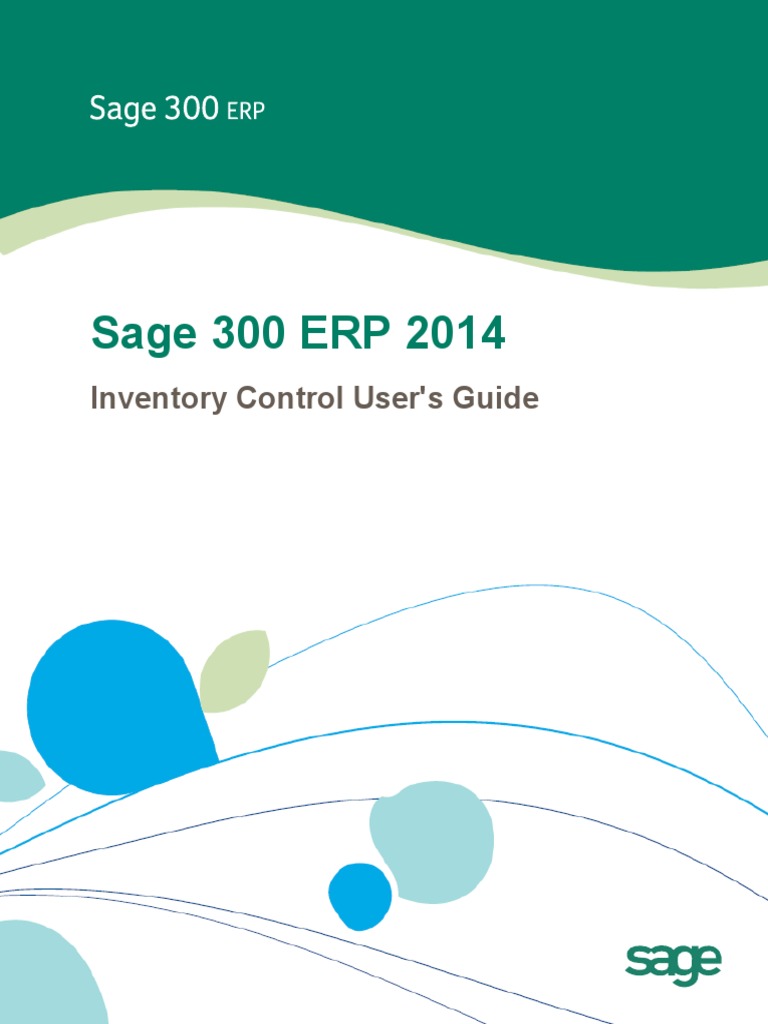 Sage 300 ERP

Sage 300 ERP 2014

Inventory Control User's Guide

sage